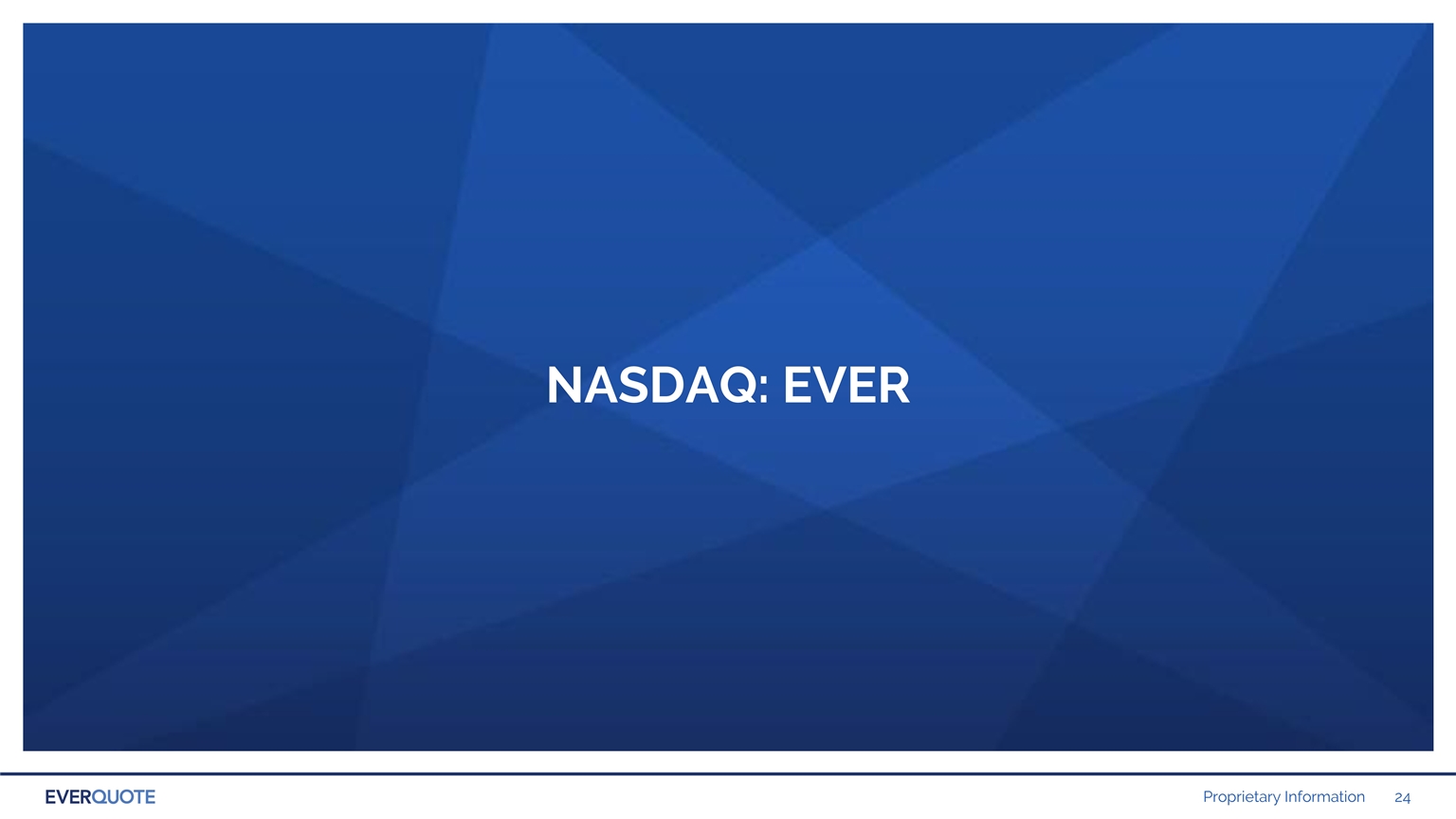 NASDAQ: EVER

EVERQUOTE

Proprietary Information 24